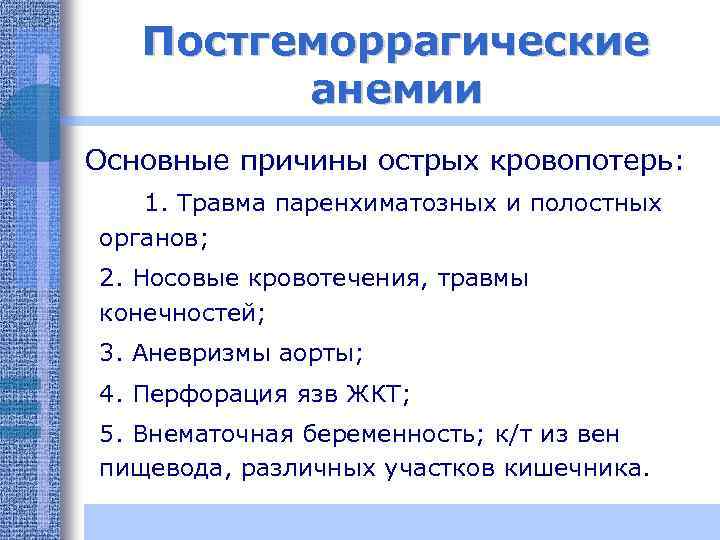 Постгеморрагические анемии

Основные причины острых кровопотерь:

1. Травма паренхиматозных и полостных органов;

2. Носовые кровотечения, травмы конечностей;

3. Аневризмы аорты;

4. Перфорация язв ЖКТ;

5. Внематочная беременность; к/т из вен пищевода, различных участков кишечника.